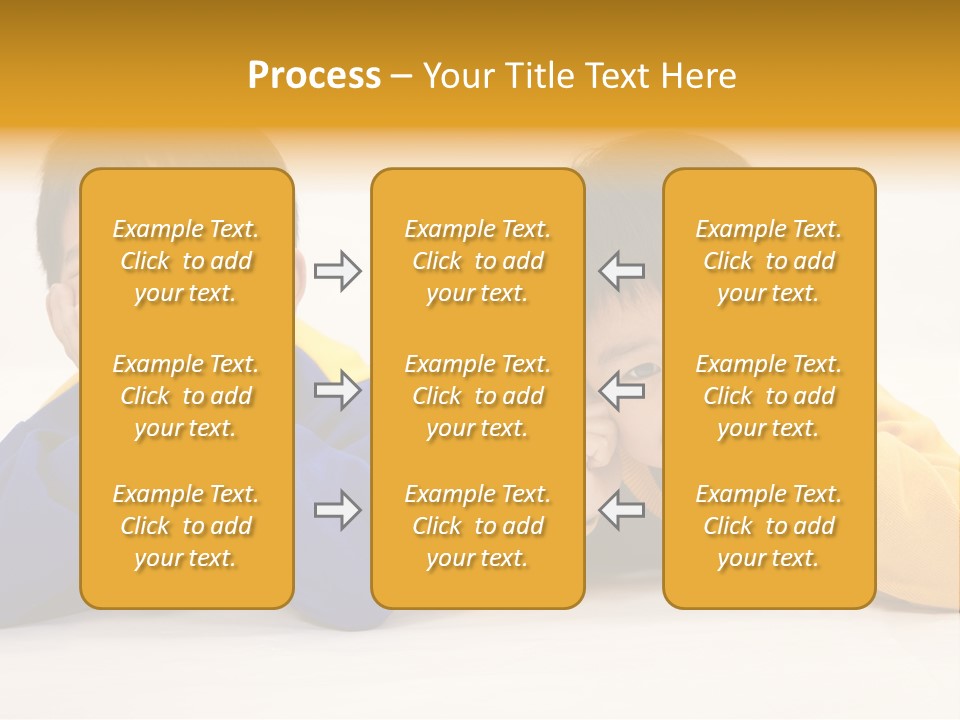 Process – Your Title Text Here

Example Text. Click to add your text.

Example Text. Click to add your text.

Example Text. Click to add your text.

Example Text. Click to add your text.

Example Text. Click to add your text.

Example Text. Click to add your text.

Example Text. Click to add your text.

Example Text. Click to add your text.

Example Text. Click to add your text.